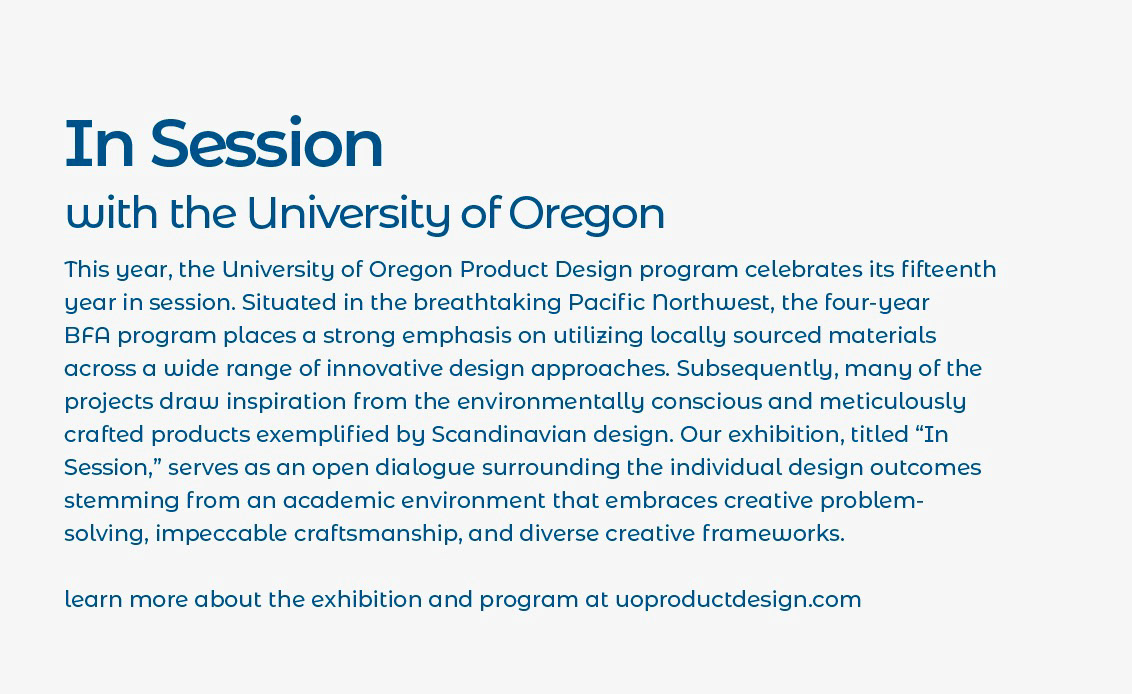 In Session

with the University of Oregon

This year, the University of Oregon Product Design program celebrates its fifteenth year in session. Situated in the breathtaking Pacific Northwest, the four-year BFA program places a strong emphasis on utilizing locally sourced materials across a wide range of innovative design approaches. Subsequently, many of the projects draw inspiration from the environmentally conscious and meticulously crafted products exemplified by Scandinavian design. Our exhibition, titled “In Session,” serves as an open dialogue surrounding the individual design outcomes stemming from an academic environment that embraces creative problem-solving, impeccable craftsmanship, and diverse creative frameworks.

learn more about the exhibition and program at uoproductdesign.com